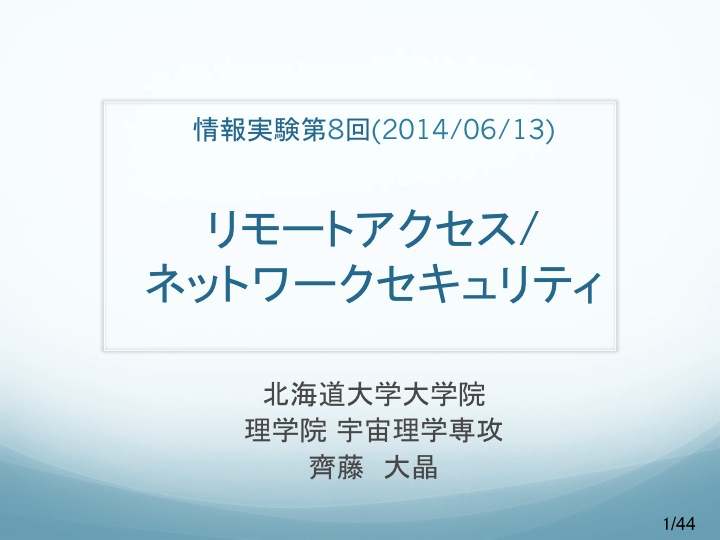 情報実験第8回(2014/06/13)

リモートアクセス/
ネットワークセキュリティ

北海道大学大学院
理学院 宇宙理学専攻
齊藤　大晶

1/44